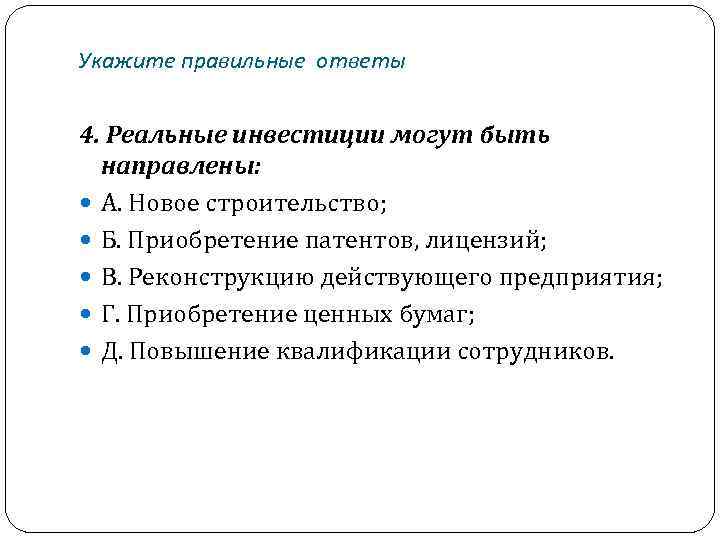 Укажите правильные ответы

4. Реальные инвестиции могут быть направлены:

А. Новое строительство;

Б. Приобретение патентов, лицензий;

В. Реконструкцию действующего предприятия;

Г. Приобретение ценных бумаг;

Д. Повышение квалификации сотрудников.